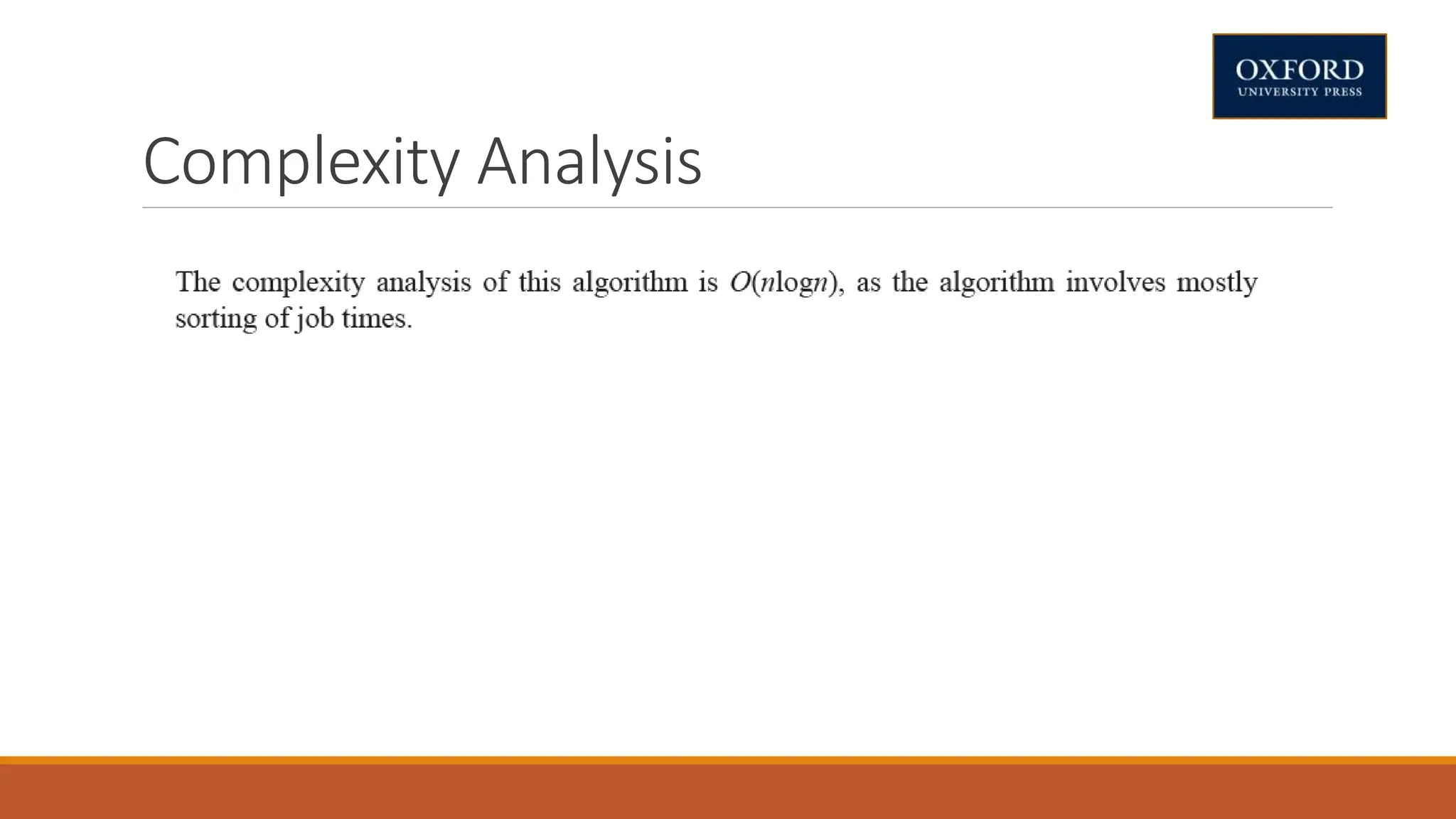 OXFORD
UNIVERSITY PRESS

Complexity Analysis

The complexity analysis of this algorithm is $O(n\log n)$, as the algorithm involves mostly sorting of job times.